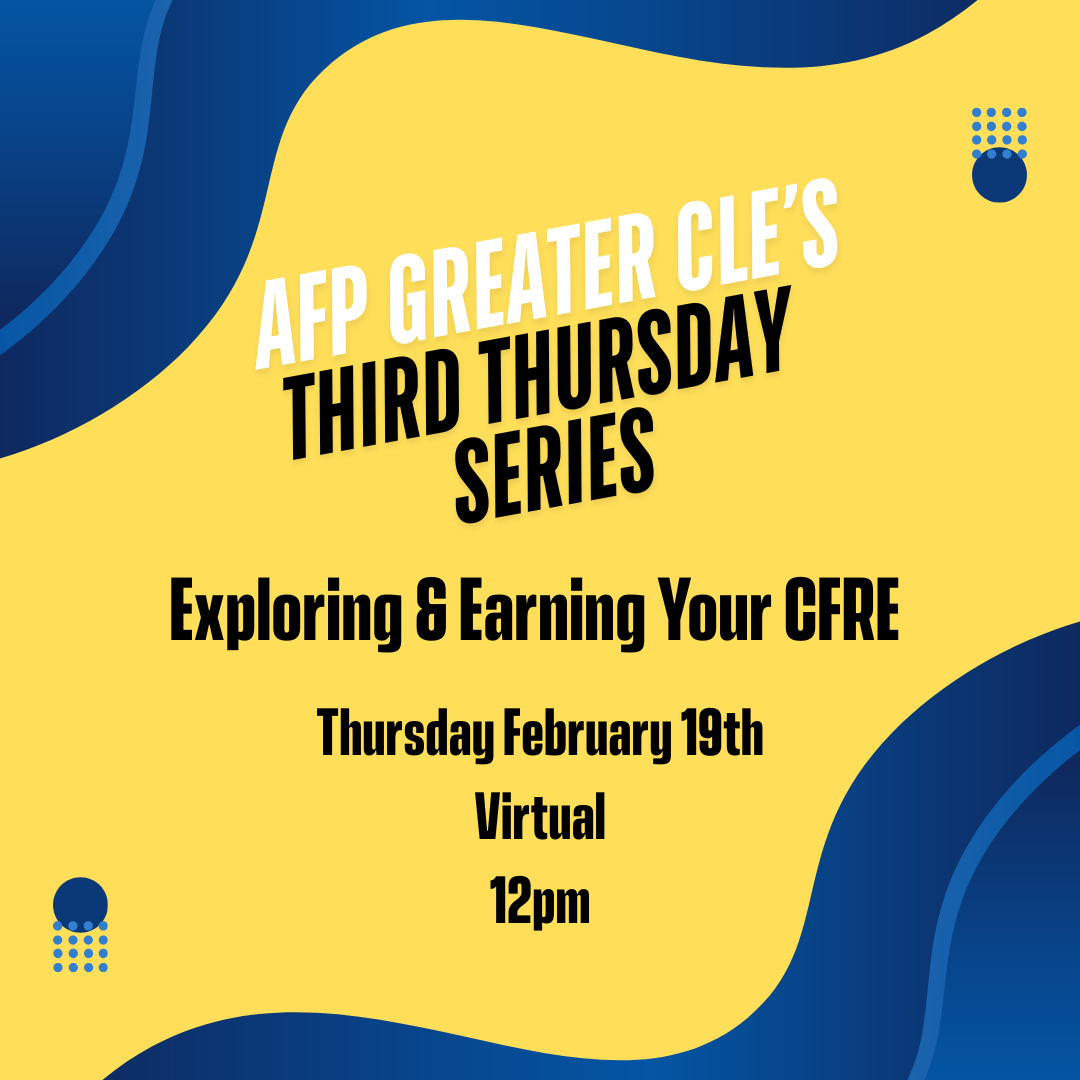 AFP GREATER CLE'S
THIRD THURSDAY SERIES

Exploring & Earning Your CFRE

Thursday February 19th

Virtual

12pm